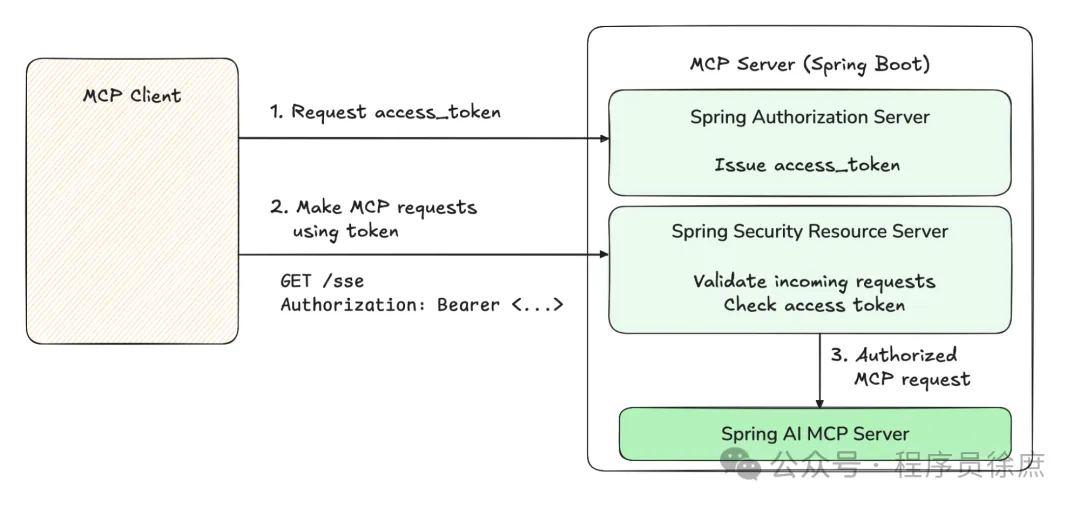 MCP Client

1. Request access_token

2. Make MCP requests
using token

GET /sse
Authorization: Bearer <...>

MCP Server (Spring Boot)

Spring Authorization Server

Issue access_token

Spring Security Resource Server

Validate incoming requests
Check access token

3. Authorized
MCP request

Spring AI MCP Server

公众号 · 程序员徐庶